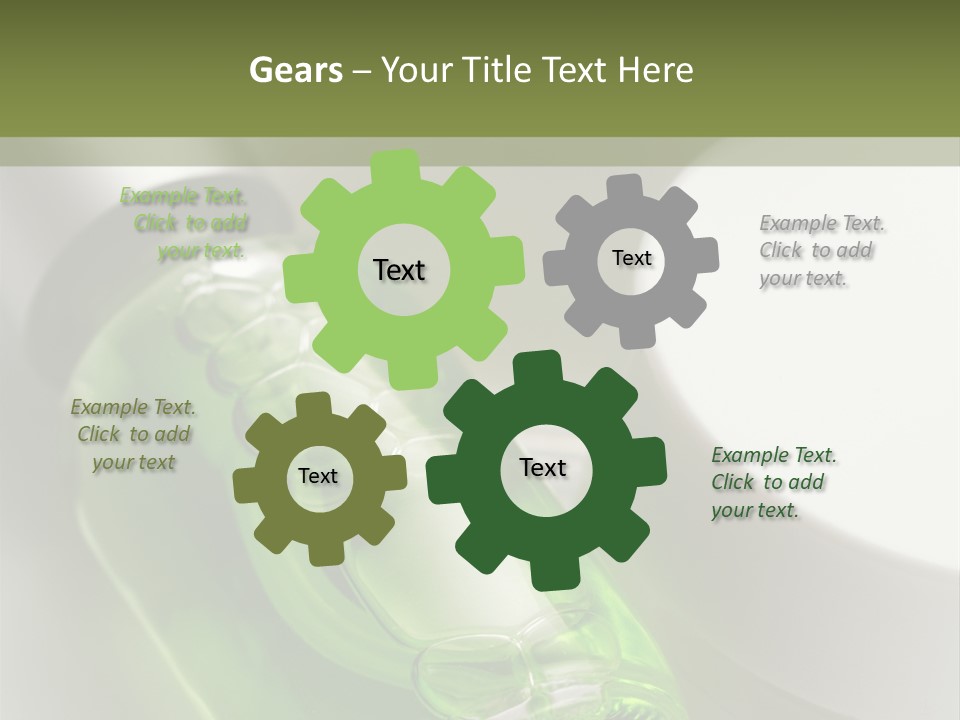 Gears – Your Title Text Here

Example Text. Click to add your text.

Text

Text

Example Text. Click to add your text.

Example Text. Click to add your text

Text

Text

Example Text. Click to add your text.